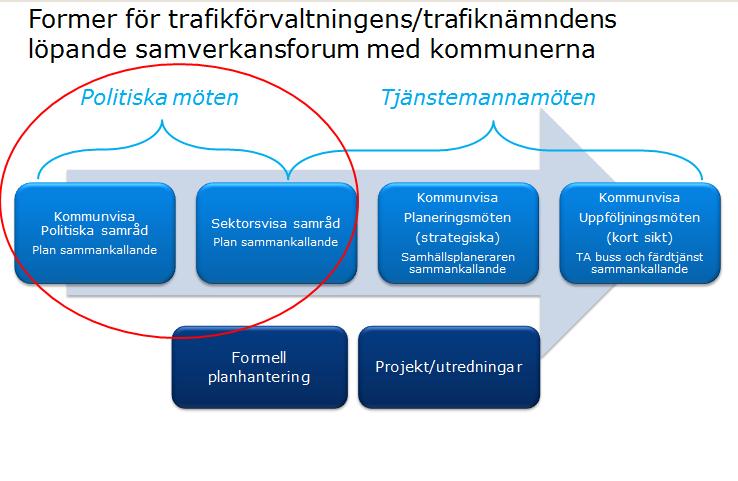 Former för trafikförvaltningens/trafiknämndens löpande samverkansforum med kommunerna

Politiska möten

Tjänstemannamöten

Kommunvisa Politiska samråd
Plan sammankallande

Sektorsvisa samråd
Plan sammankallande

Kommunvisa Planeringsmöten (strategiska)
Samhällsplaneraren sammankallande

Kommunvisa Uppföljningsmöten (kort sikt)
TA buss och färdtjänst sammankallande

Formell planhantering

Projekt/utredningar